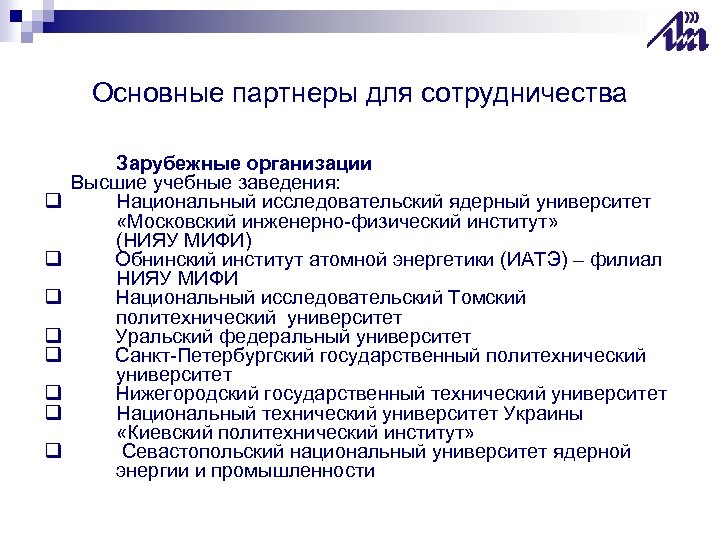 Основные партнеры для сотрудничества

Зарубежные организации

Высшие учебные заведения:

❑ Национальный исследовательский ядерный университет «Московский инженерно-физический институт» (НИЯУ МИФИ)
❑ Обнинский институт атомной энергетики (ИАТЭ) – филиал НИЯУ МИФИ
❑ Национальный исследовательский Томский политехнический университет
❑ Уральский федеральный университет
❑ Санкт-Петербургский государственный политехнический университет
❑ Нижегородский государственный технический университет
❑ Национальный технический университет Украины «Киевский политехнический институт»
❑ Севастопольский национальный университет ядерной энергии и промышленности